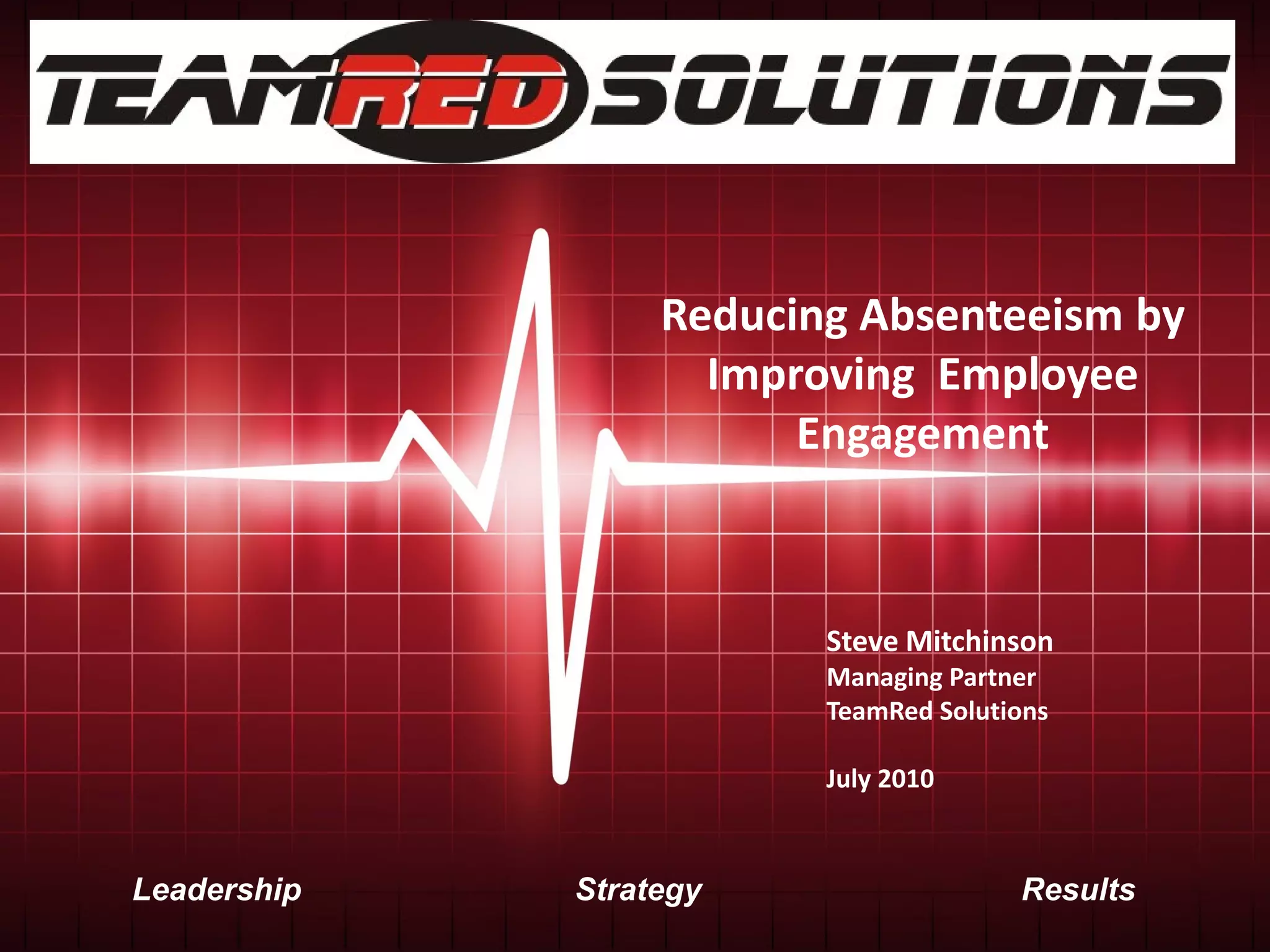 TEAMRED SOLUTIONS

Reducing Absenteeism by Improving Employee Engagement

Steve Mitchinson
Managing Partner
TeamRed Solutions

July 2010

Leadership

Strategy

Results